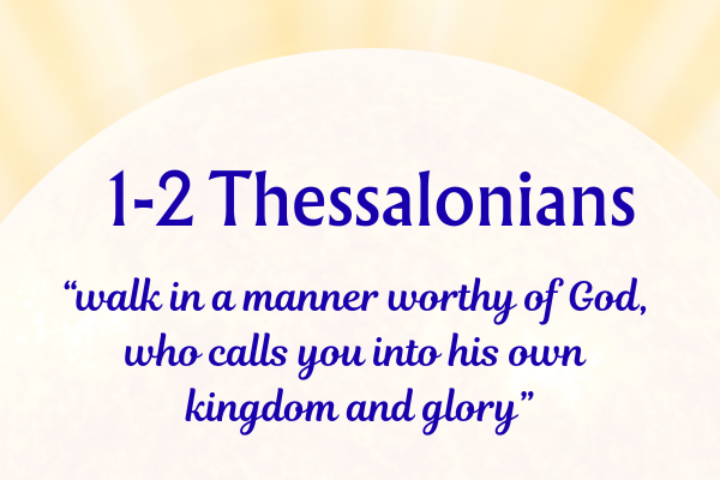 1-2 Thessalonians

“walk in a manner worthy of God, who calls you into his own kingdom and glory”